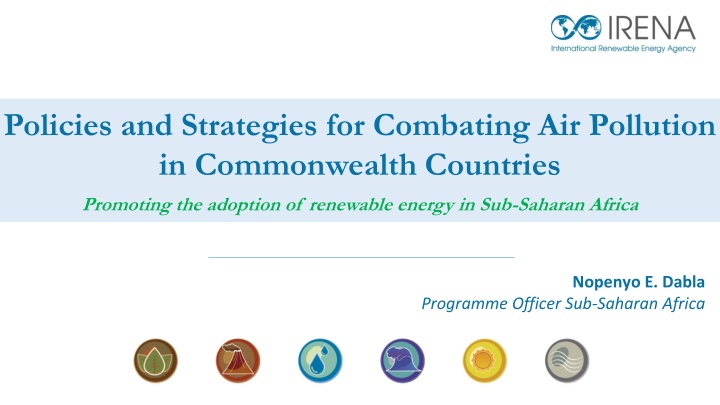 IRENA
International Renewable Energy Agency

Policies and Strategies for Combating Air Pollution in Commonwealth Countries

Promoting the adoption of renewable energy in Sub-Saharan Africa

Nopenyo E. Dabla
Programme Officer Sub-Saharan Africa